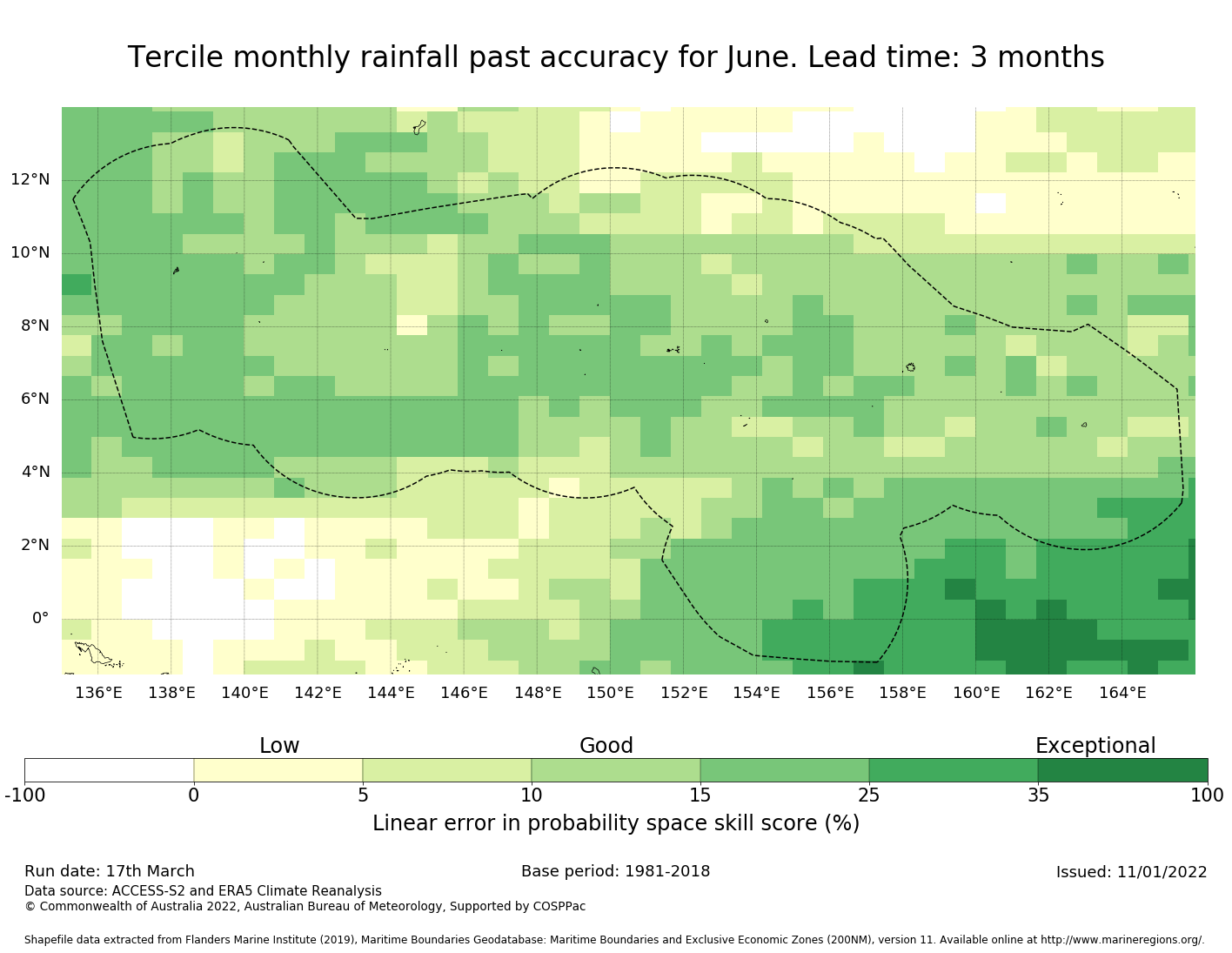 Tercile monthly rainfall past accuracy for June. Lead time: 3 months

12°N
10°N
8°N
6°N
4°N
2°N
0°

136°E 138°E 140°E 142°E 144°E 146°E 148°E 150°E 152°E 154°E 156°E 158°E 160°E 162°E 164°E

Low Good Exceptional

-100 0 5 10 15 25 35 100

Linear error in probability space skill score (%)

Run date: 17th March
Base period: 1981-2018
Issued: 11/01/2022

Data source: ACCESS-S2 and ERA5 Climate Reanalysis
© Commonwealth of Australia 2022, Australian Bureau of Meteorology, Supported by COSPPac

Shapefile data extracted from Flanders Marine Institute (2019), Maritime Boundaries Geodatabase: Maritime Boundaries and Exclusive Economic Zones (200NM), version 11. Available online at http://www.marineregions.org/.